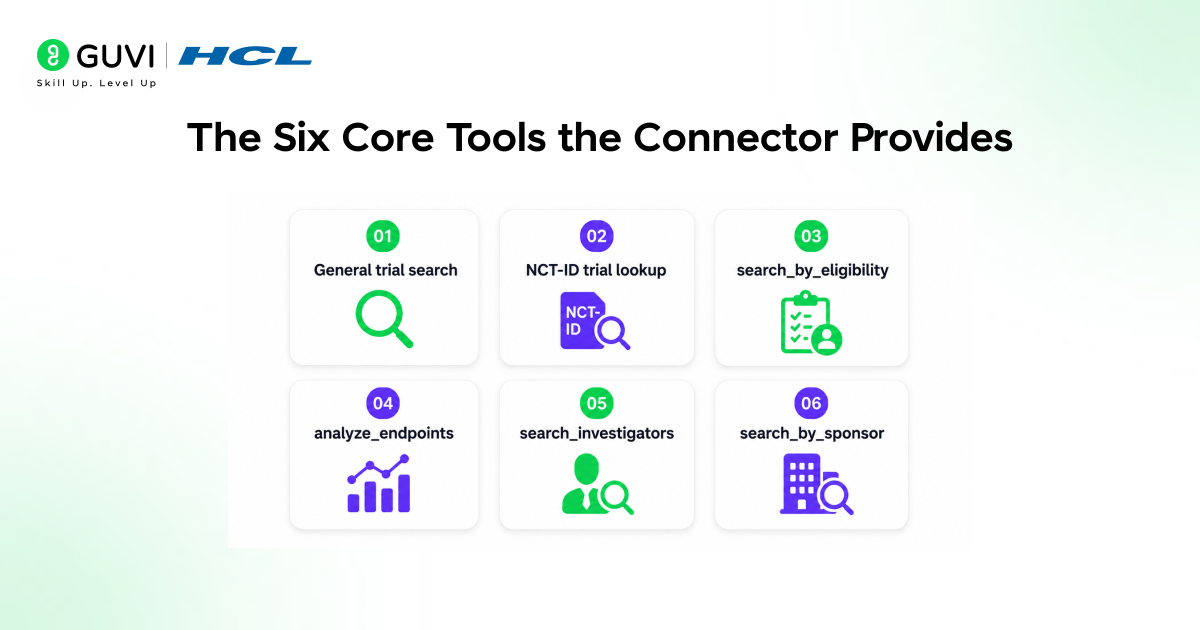 GUVI | HCL
Skill Up. Level Up

The Six Core Tools the Connector Provides

01
General trial search

02
NCT-ID trial lookup
NCT-ID

03
search_by_eligibility

04
analyze_endpoints

05
search_investigators

06
search_by_sponsor